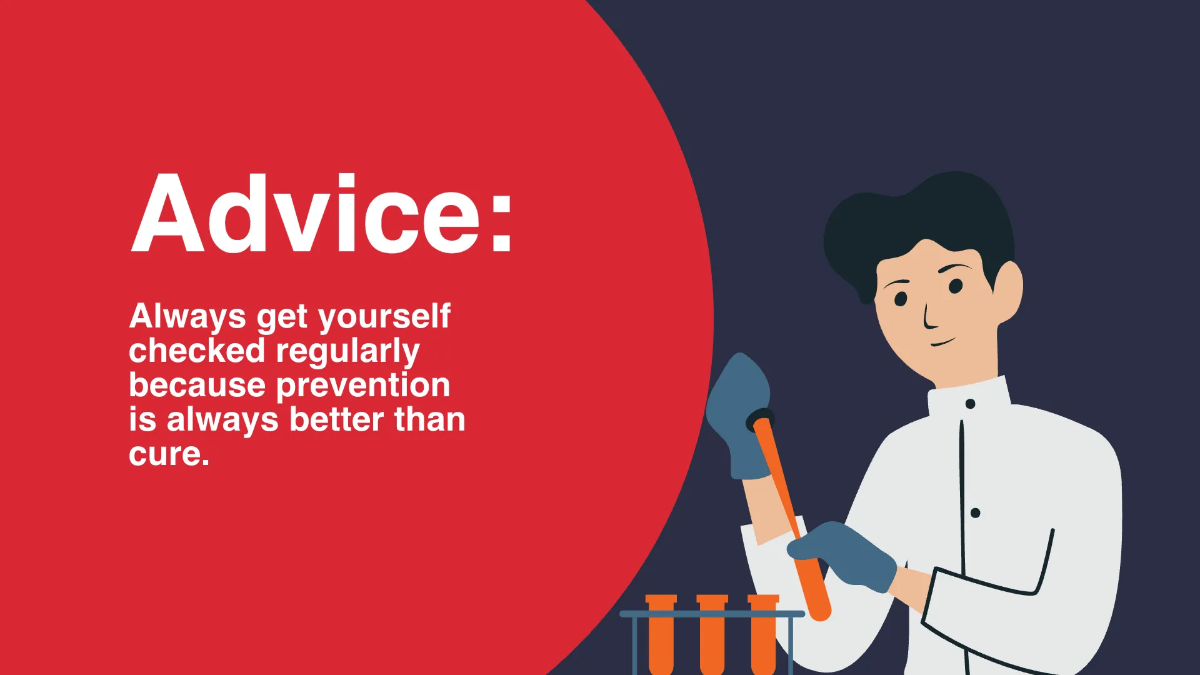 Advice:

Always get yourself checked regularly because prevention is always better than cure.